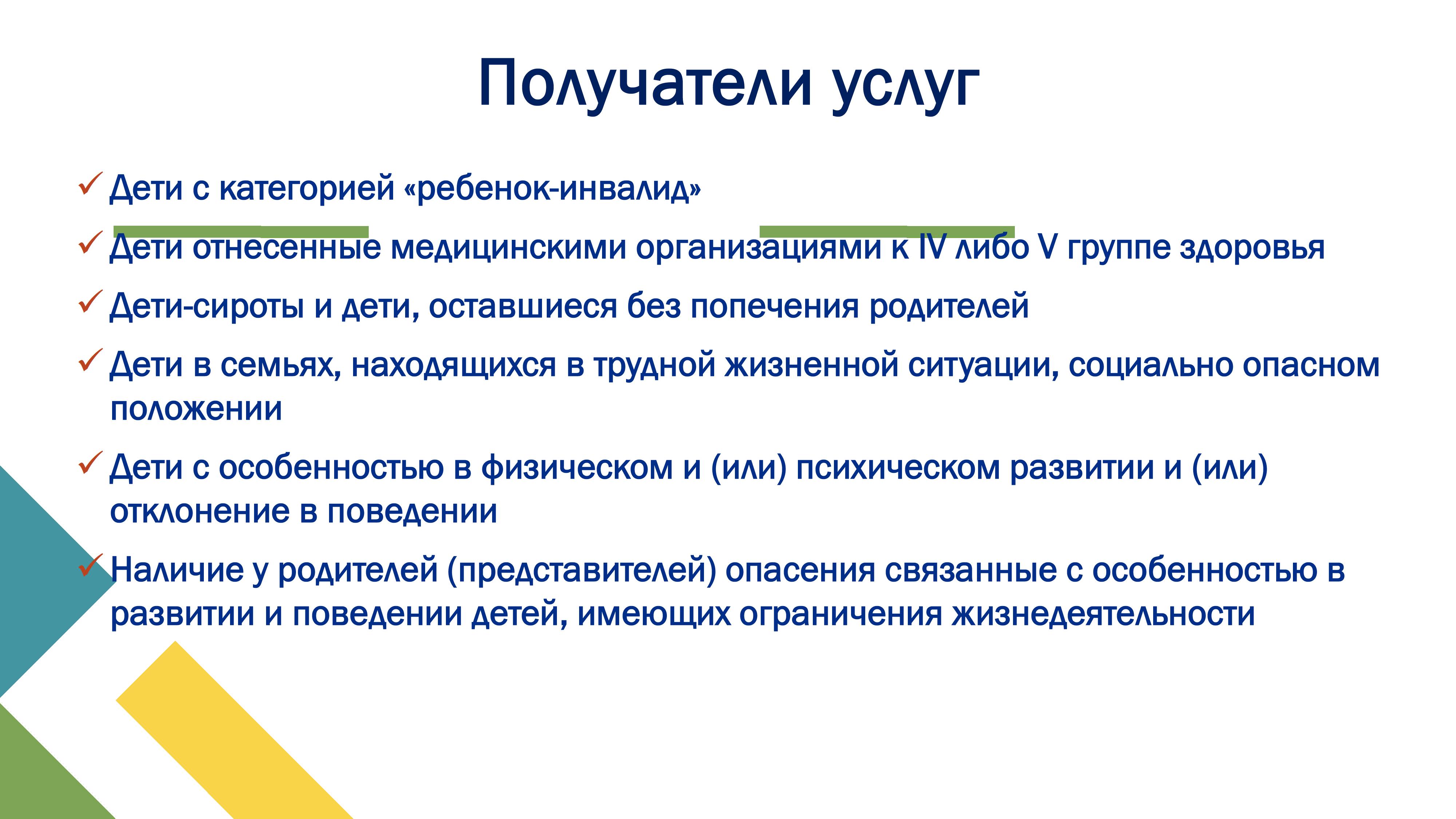 Получатели услуг

✓ Дети с категорией «ребенок-инвалид»

✓ Дети отнесенные медицинскими организациями к IV либо V группе здоровья

✓ Дети-сироты и дети, оставшиеся без попечения родителей

✓ Дети в семьях, находящихся в трудной жизненной ситуации, социально опасном положении

✓ Дети с особенностью в физическом и (или) психическом развитии и (или) отклонение в поведении

✓ Наличие у родителей (представителей) опасения связанные с особенностью в развитии и поведении детей, имеющих ограничения жизнедеятельности